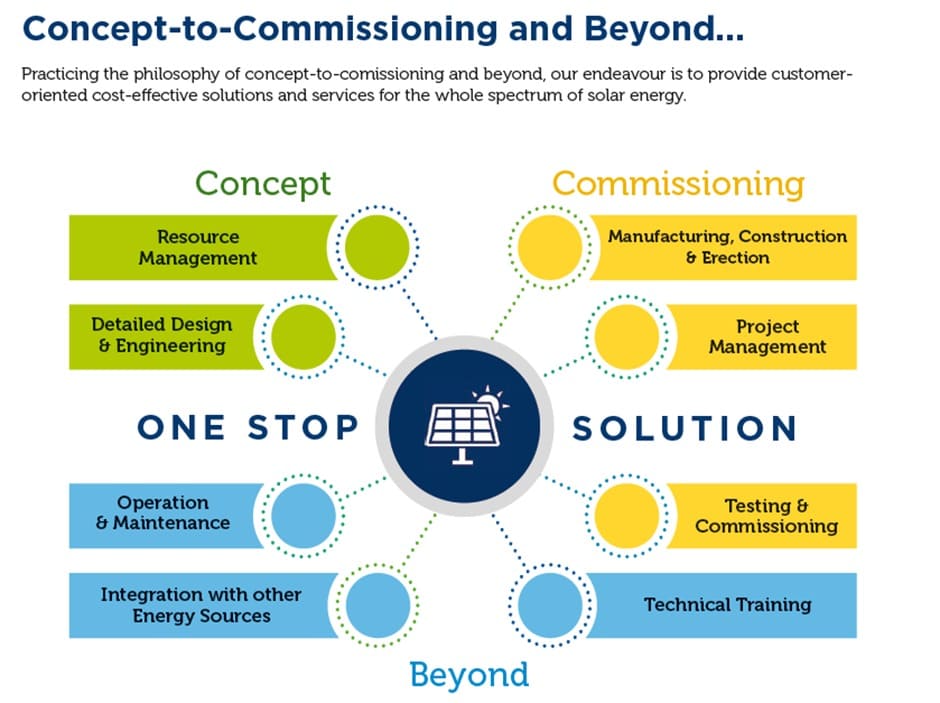 Concept-to-Commissioning and Beyond...

Practicing the philosophy of concept-to-comissioning and beyond, our endeavour is to provide customer-oriented cost-effective solutions and services for the whole spectrum of solar energy.

Concept

Resource Management

Detailed Design & Engineering

Commissioning

Manufacturing, Construction & Erection

Project Management

ONE STOP

SOLUTION

Operation & Maintenance

Integration with other Energy Sources

Testing & Commissioning

Technical Training

Beyond